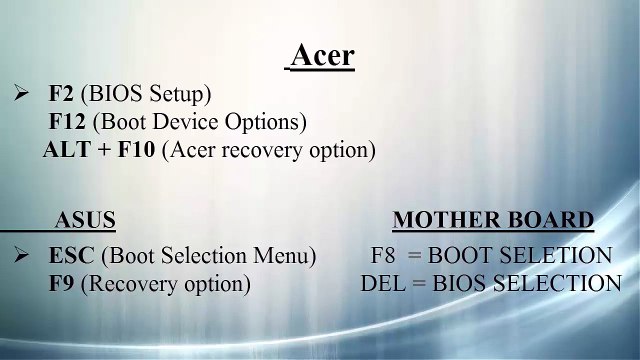 Acer

➢ F2 (BIOS Setup)
F12 (Boot Device Options)
ALT + F10 (Acer recovery option)

ASUS

➢ ESC (Boot Selection Menu)
F9 (Recovery option)

MOTHER BOARD

F8 = BOOT SELETION
DEL = BIOS SELECTION